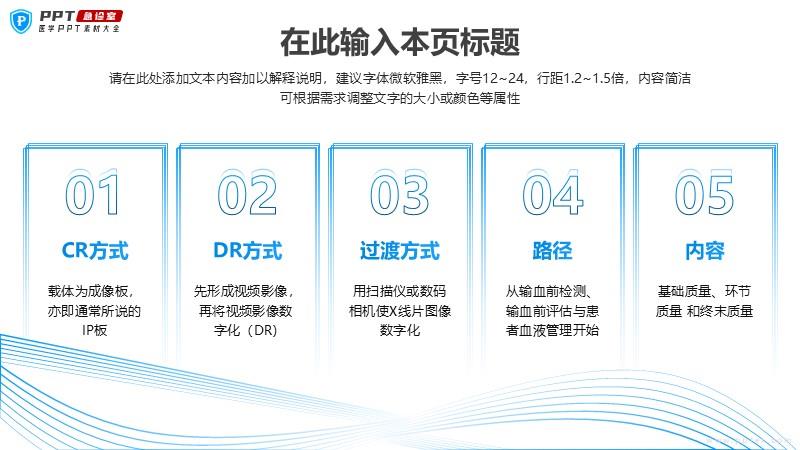 PPT 急诊室
医学PPT素材大全

在此输入本页标题

请在此处添加文本内容加以解释说明，建议字体微软雅黑，字号12~24，行距1.2~1.5倍，内容简洁
可根据需求调整文字的大小或颜色等属性

01
CR方式
载体为成像板，亦即通常所说的IP板

02
DR方式
先形成视频影像，再将视频影像数字化（DR）

03
过渡方式
用扫描仪或数码相机使X线片图像数字化

04
路径
从输血前检测、输血前评估与患者血液管理开始

05
内容
基础质量、环节质量 和终末质量